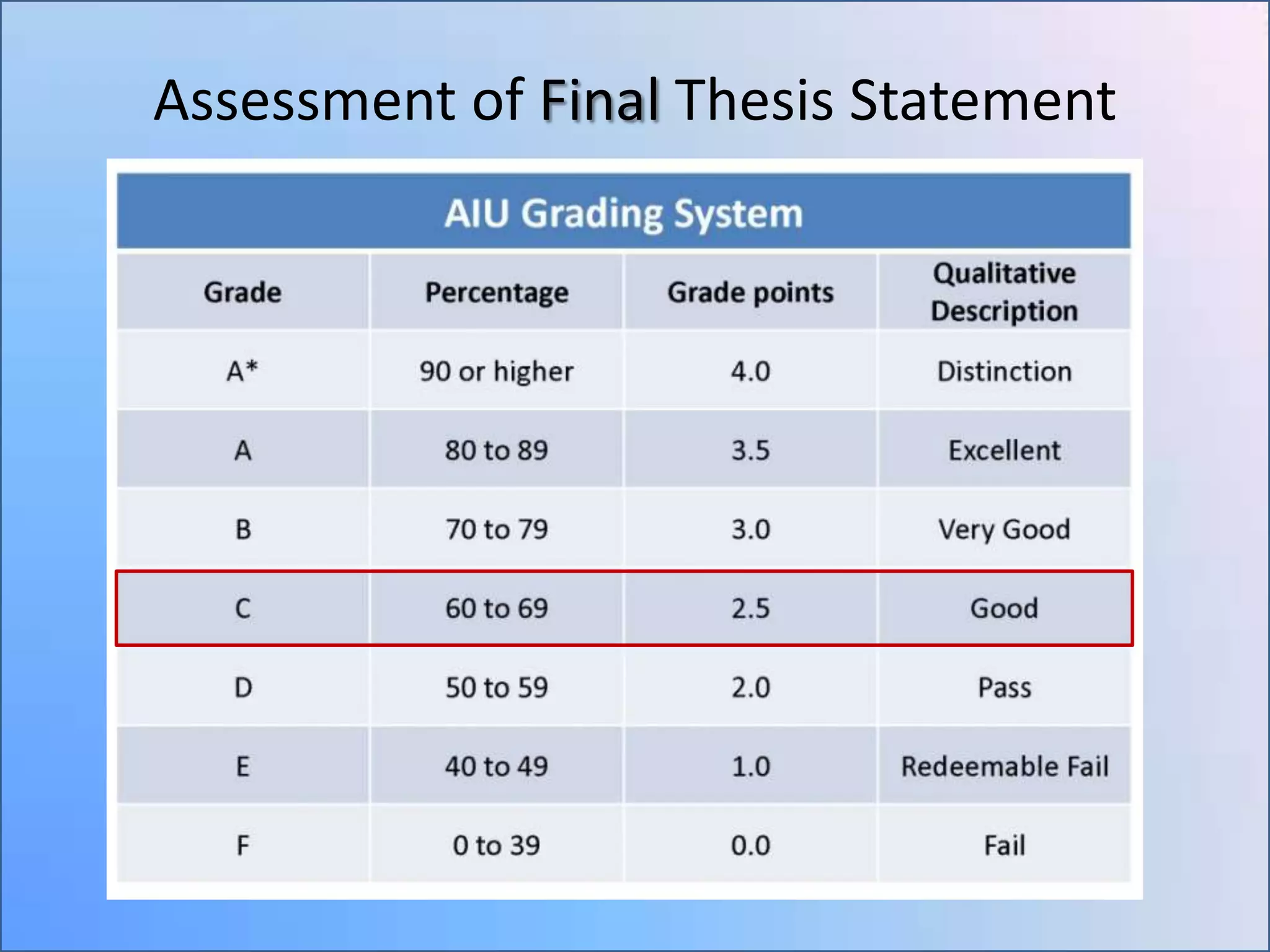 Assessment of Final Thesis Statement

AIU Grading System

| Grade | Percentage | Grade points | Qualitative Description |
|---|---|---|---|
| A* | 90 or higher | 4.0 | Distinction |
| A | 80 to 89 | 3.5 | Excellent |
| B | 70 to 79 | 3.0 | Very Good |
| C | 60 to 69 | 2.5 | Good |
| D | 50 to 59 | 2.0 | Pass |
| E | 40 to 49 | 1.0 | Redeemable Fail |
| F | 0 to 39 | 0.0 | Fail |